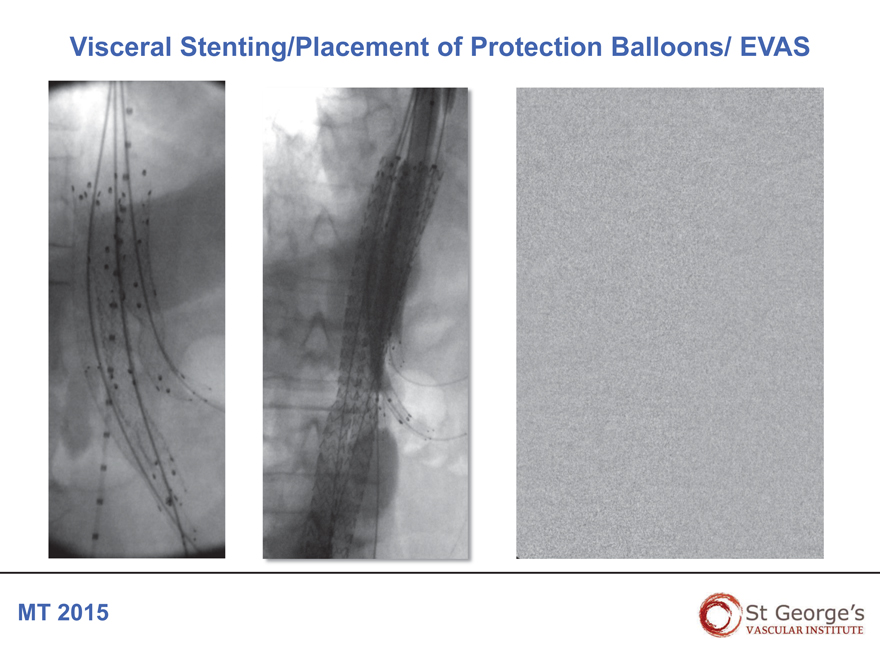 Visceral Stenting/Placement of Protection Balloons/ EVAS

MT 2015

St George's
VASCULAR INSTITUTE